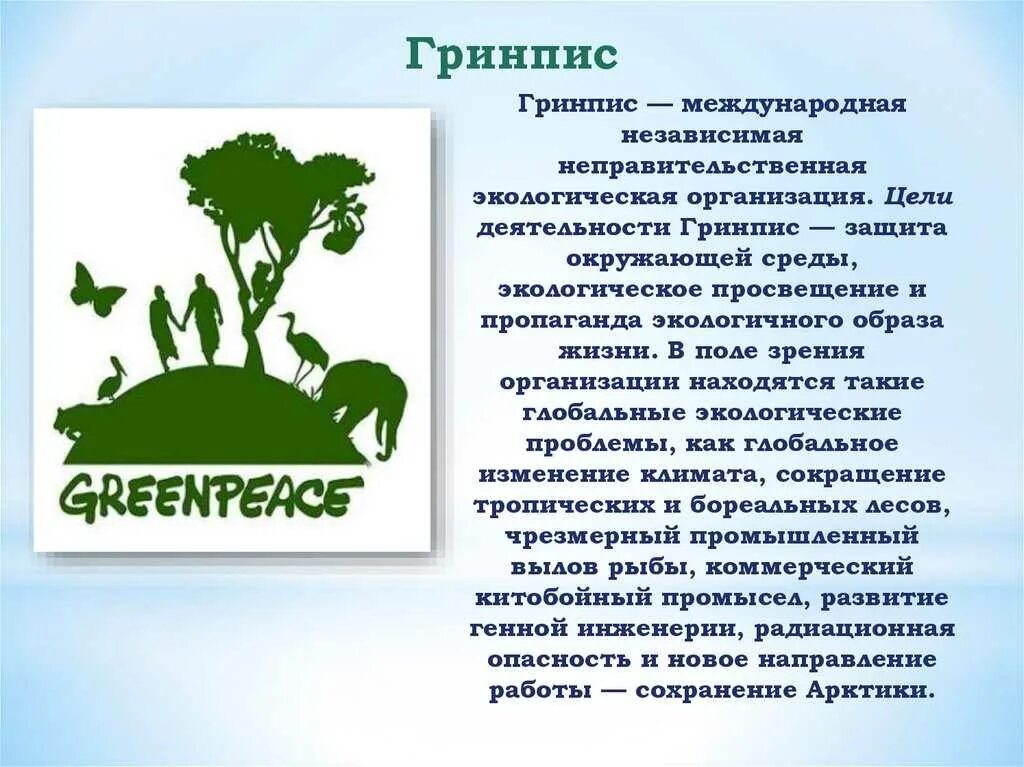 Гринпис

GREENPEACE

Гринпис — международная независимая неправительственная экологическая организация. Цели деятельности Гринпис — защита окружающей среды, экологическое просвещение и пропаганда экологичного образа жизни. В поле зрения организации находятся такие глобальные экологические проблемы, как глобальное изменение климата, сокращение тропических и бореальных лесов, чрезмерный промышленный вылов рыбы, коммерческий китобойный промысел, развитие генной инженерии, радиационная опасность и новое направление работы — сохранение Арктики.